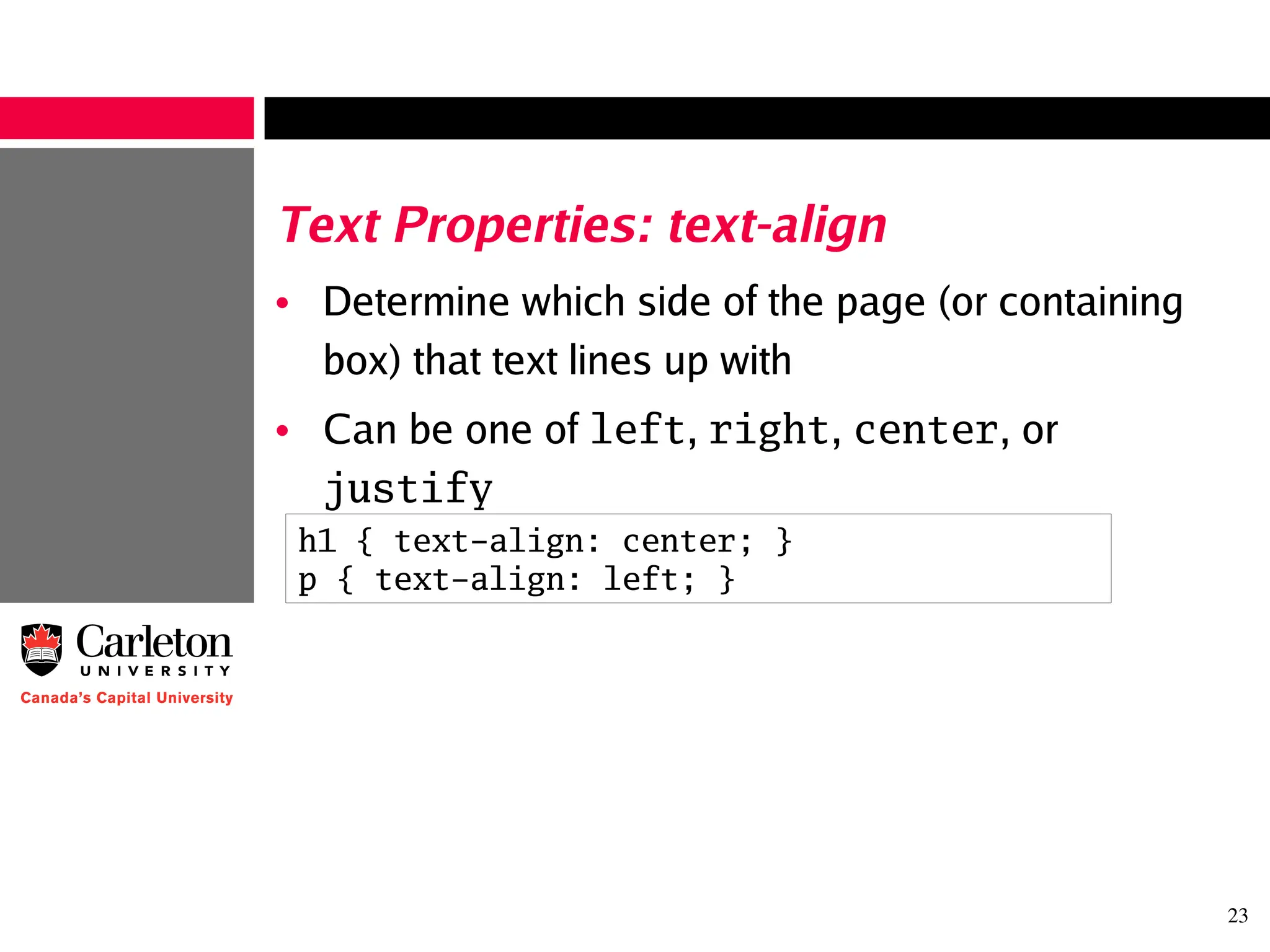 Text Properties: text-align

• Determine which side of the page (or containing box) that text lines up with

• Can be one of left, right, center, or justify

h1 { text-align: center; }
p { text-align: left; }

Carleton
UNIVERSITY
Canada's Capital University

23